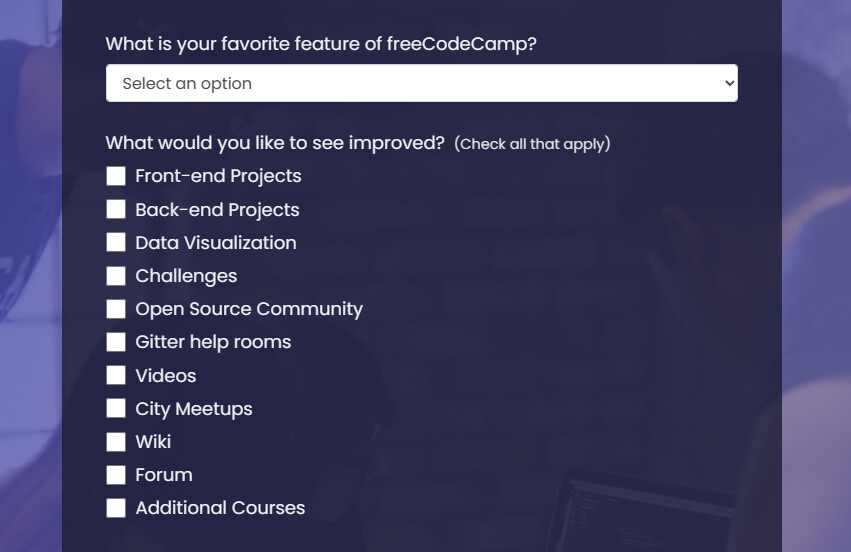 What is your favorite feature of freeCodeCamp?

Select an option

What would you like to see improved? (Check all that apply)

Front-end Projects
Back-end Projects
Data Visualization
Challenges
Open Source Community
Gitter help rooms
Videos
City Meetups
Wiki
Forum
Additional Courses